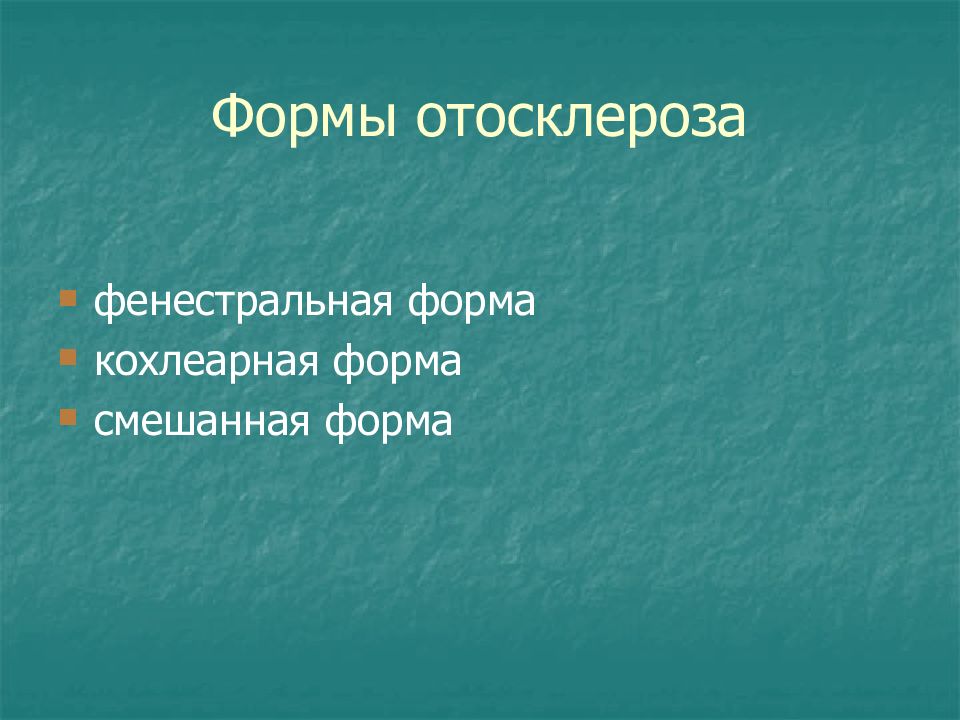 Формы отосклероза

- фенестральная форма
- кохлеарная форма
- смешанная форма